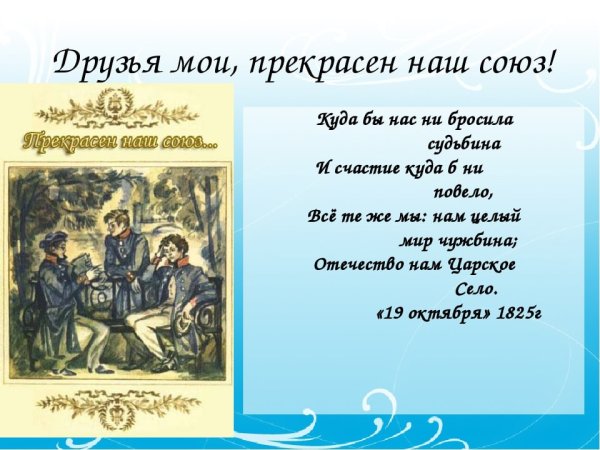 Друзья мои, прекрасен наш союз!

Прекрасен наш союз...

Куда бы нас ни бросила судьбина
И счастие куда б ни повело,
Всё те же мы: нам целый мир чужбина;
Отечество нам Царское Село.
«19 октября» 1825г